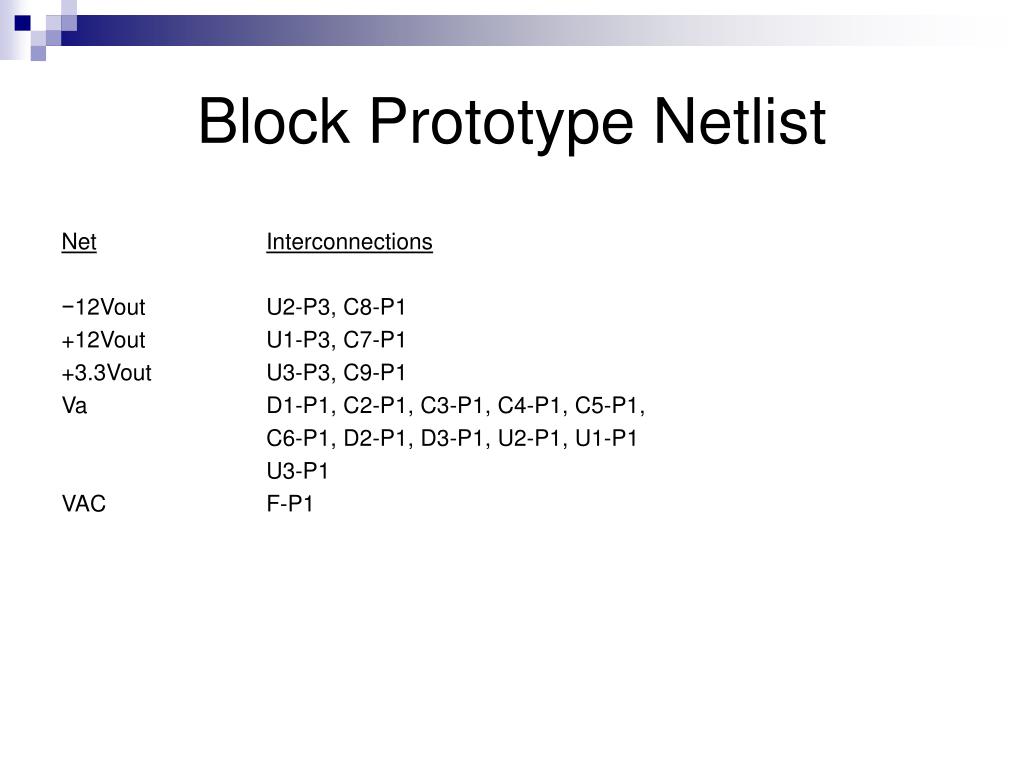 Block Prototype Netlist

| Net | Interconnections |
|---|---|
| −12Vout | U2-P3, C8-P1 |
| +12Vout | U1-P3, C7-P1 |
| +3.3Vout | U3-P3, C9-P1 |
| Va | D1-P1, C2-P1, C3-P1, C4-P1, C5-P1, C6-P1, D2-P1, D3-P1, U2-P1, U1-P1 U3-P1 |
| VAC | F-P1 |